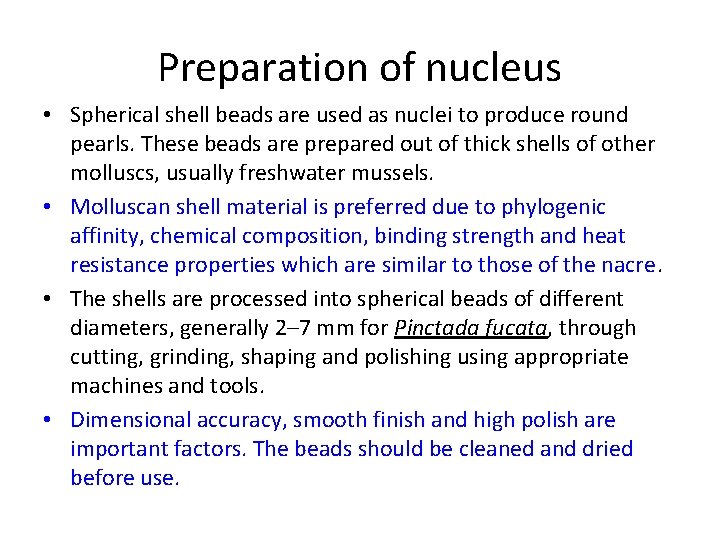 Preparation of nucleus

• Spherical shell beads are used as nuclei to produce round pearls. These beads are prepared out of thick shells of other molluscs, usually freshwater mussels.

• Molluscan shell material is preferred due to phylogenic affinity, chemical composition, binding strength and heat resistance properties which are similar to those of the nacre.

• The shells are processed into spherical beads of different diameters, generally 2–7 mm for Pinctada fucata, through cutting, grinding, shaping and polishing using appropriate machines and tools.

• Dimensional accuracy, smooth finish and high polish are important factors. The beads should be cleaned and dried before use.